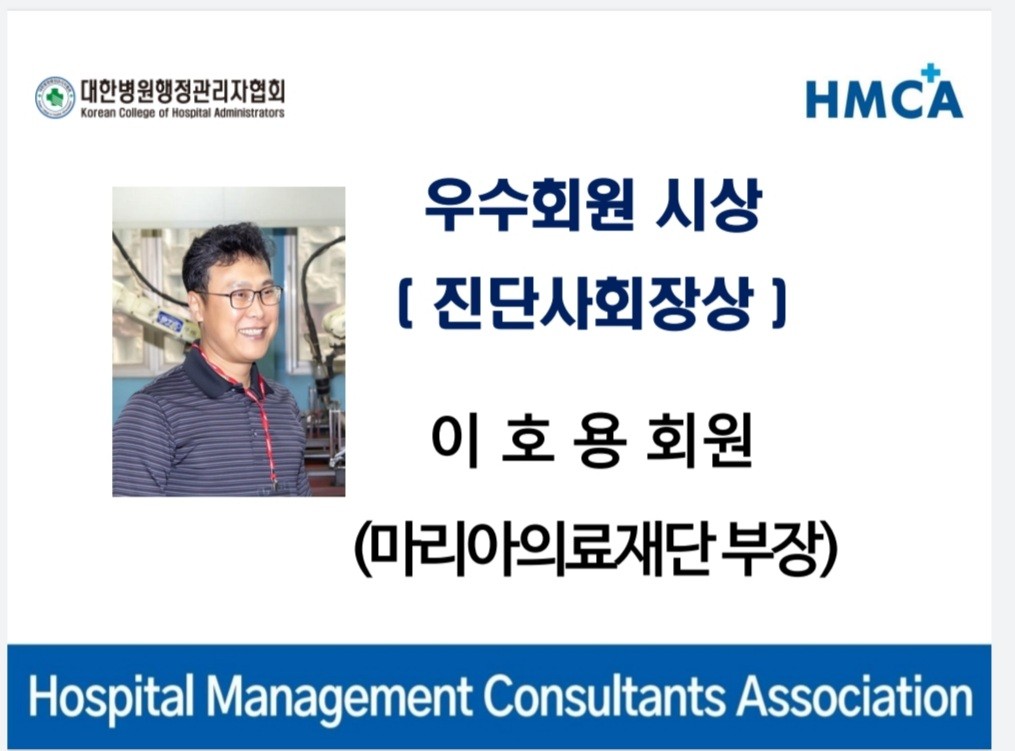 대한병원행정관리자협회
Korean College of Hospital Administrators

HMCA

우수회원 시상
[ 진단사회장상 ]

이 호 용 회원

(마리아의료재단 부장)

Hospital Management Consultants Association